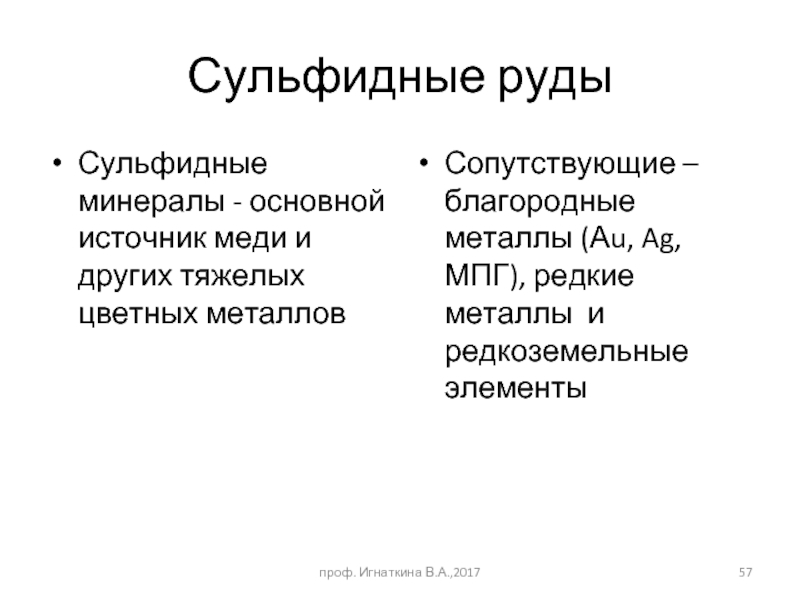 Сульфидные руды

• Сульфидные минералы - основной источник меди и других тяжелых цветных металлов

• Сопутствующие – благородные металлы (Au, Ag, МПГ), редкие металлы и редкоземельные элементы

проф. Игнаткина В.А.,2017

57